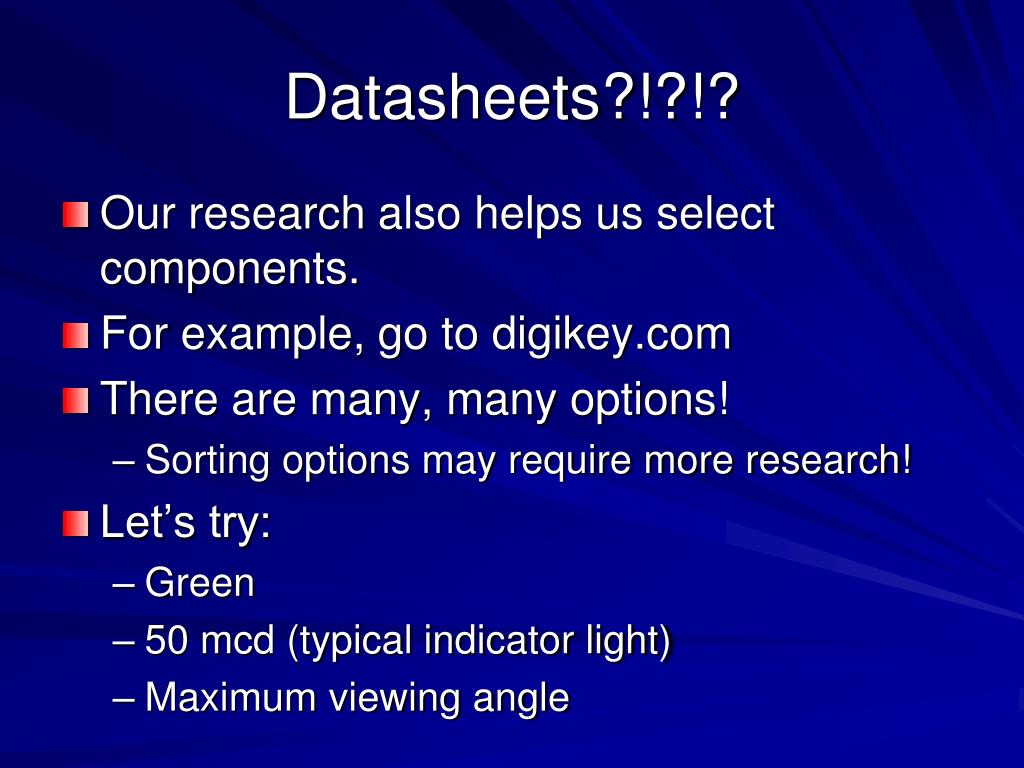 Datasheets?!?!?

Our research also helps us select components.

For example, go to digikey.com

There are many, many options!

– Sorting options may require more research!

Let’s try:

– Green

– 50 mcd (typical indicator light)

– Maximum viewing angle